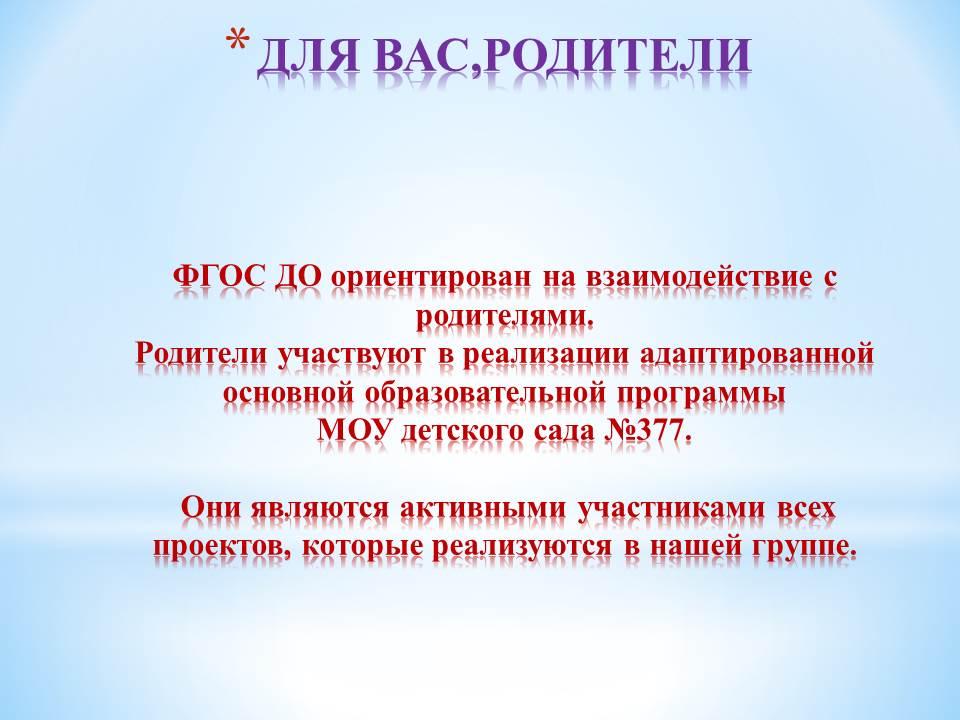 * ДЛЯ ВАС,РОДИТЕЛИ

ФГОС ДО ориентирован на взаимодействие с родителями.
Родители участвуют в реализации адаптированной основной образовательной программы МОУ детского сада №377.

Они являются активными участниками всех проектов, которые реализуются в нашей группе.